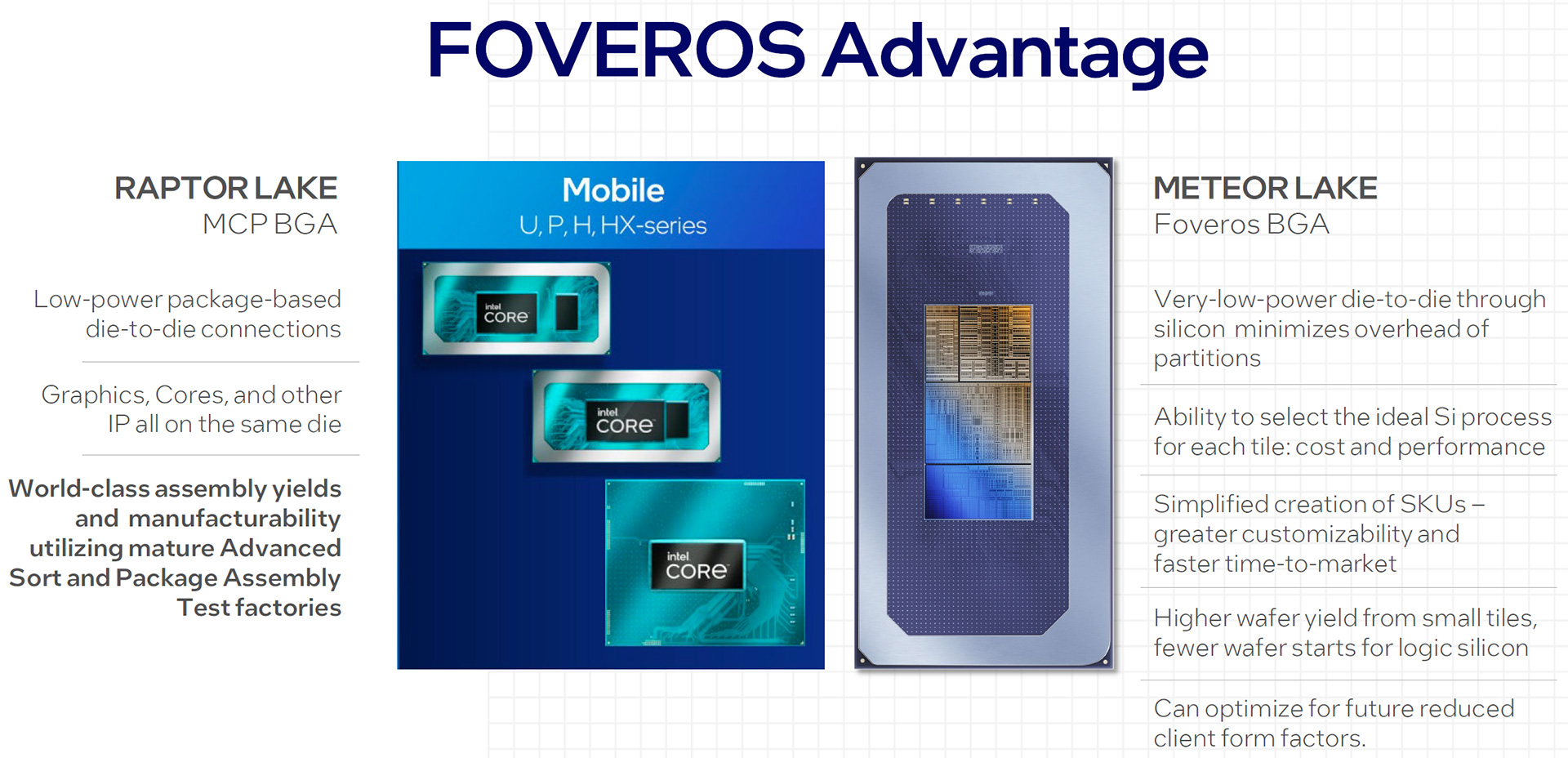 FOVEROS Advantage

RAPTOR LAKE
MCP BGA

Low-power package-based die-to-die connections

Graphics, Cores, and other IP all on the same die

World-class assembly yields and manufacturability utilizing mature Advanced Sort and Package Assembly Test factories

Mobile
U, P, H, HX-series

intel
CORE

intel
CORE

intel
CORE

METEOR LAKE
Foveros BGA

Very-low-power die-to-die through silicon minimizes overhead of partitions

Ability to select the ideal Si process for each tile: cost and performance

Simplified creation of SKUs – greater customizability and faster time-to-market

Higher wafer yield from small tiles, fewer wafer starts for logic silicon

Can optimize for future reduced client form factors.